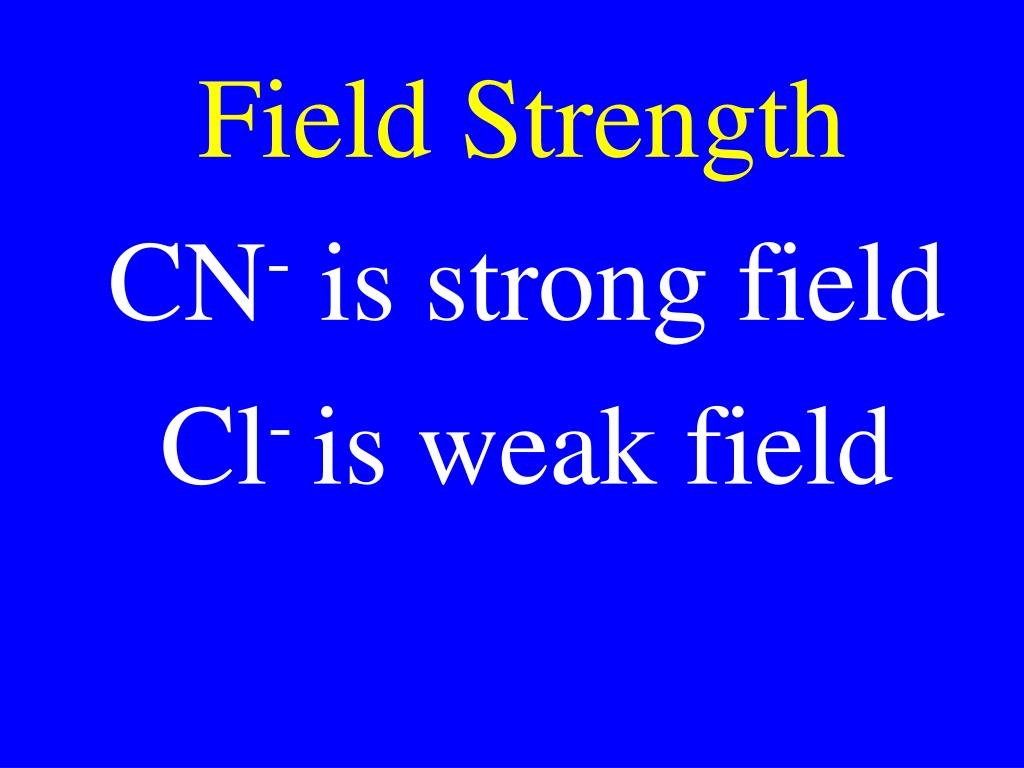 Field Strength

$CN^-$ is strong field

$Cl^-$ is weak field